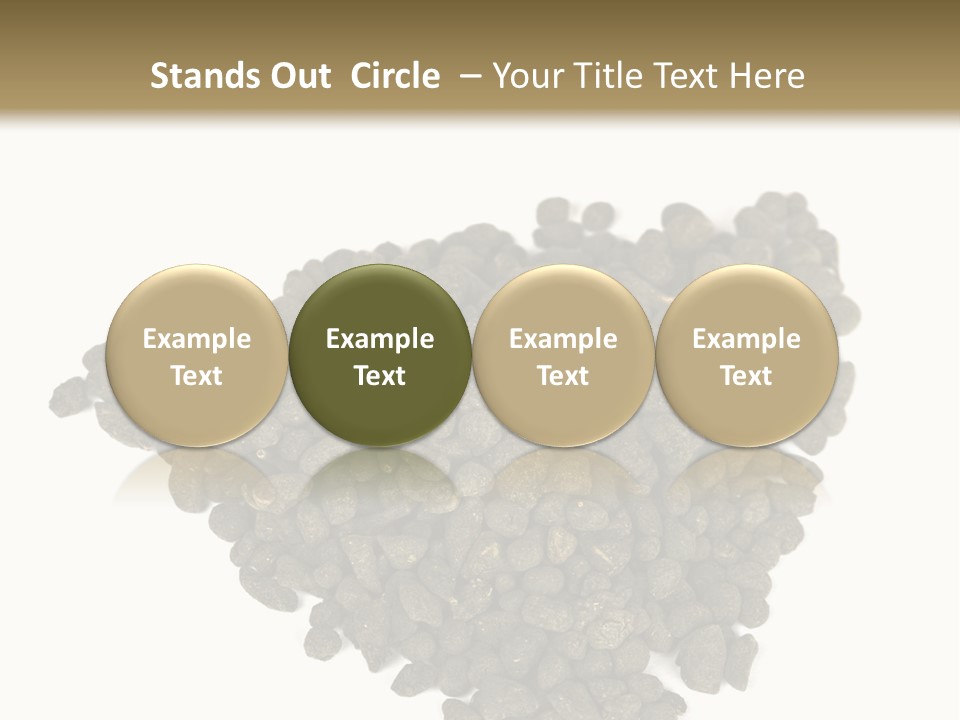 Stands Out Circle – Your Title Text Here

Example Text

Example Text

Example Text

Example Text